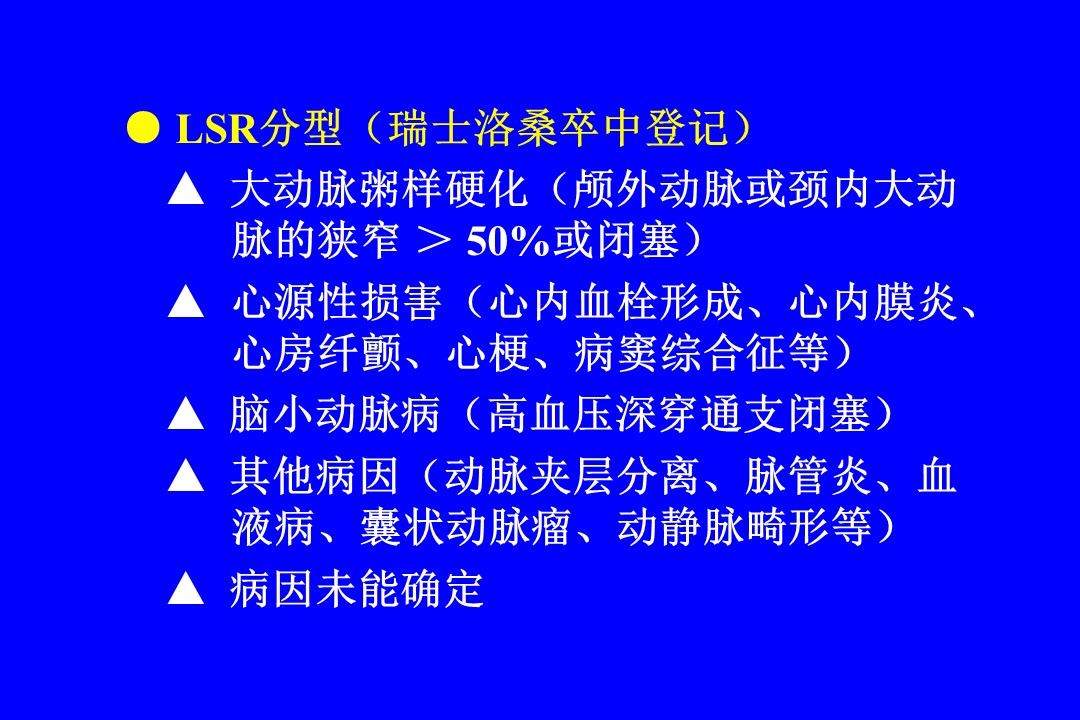 ● LSR分型（瑞士洛桑卒中登记）

▲ 大动脉粥样硬化（颅外动脉或颈内大动脉的狭窄 ＞ 50%或闭塞）

▲ 心源性损害（心内血栓形成、心内膜炎、心房纤颤、心梗、病窦综合征等）

▲ 脑小动脉病（高血压深穿通支闭塞）

▲ 其他病因（动脉夹层分离、脉管炎、血液病、囊状动脉瘤、动静脉畸形等）

▲ 病因未能确定